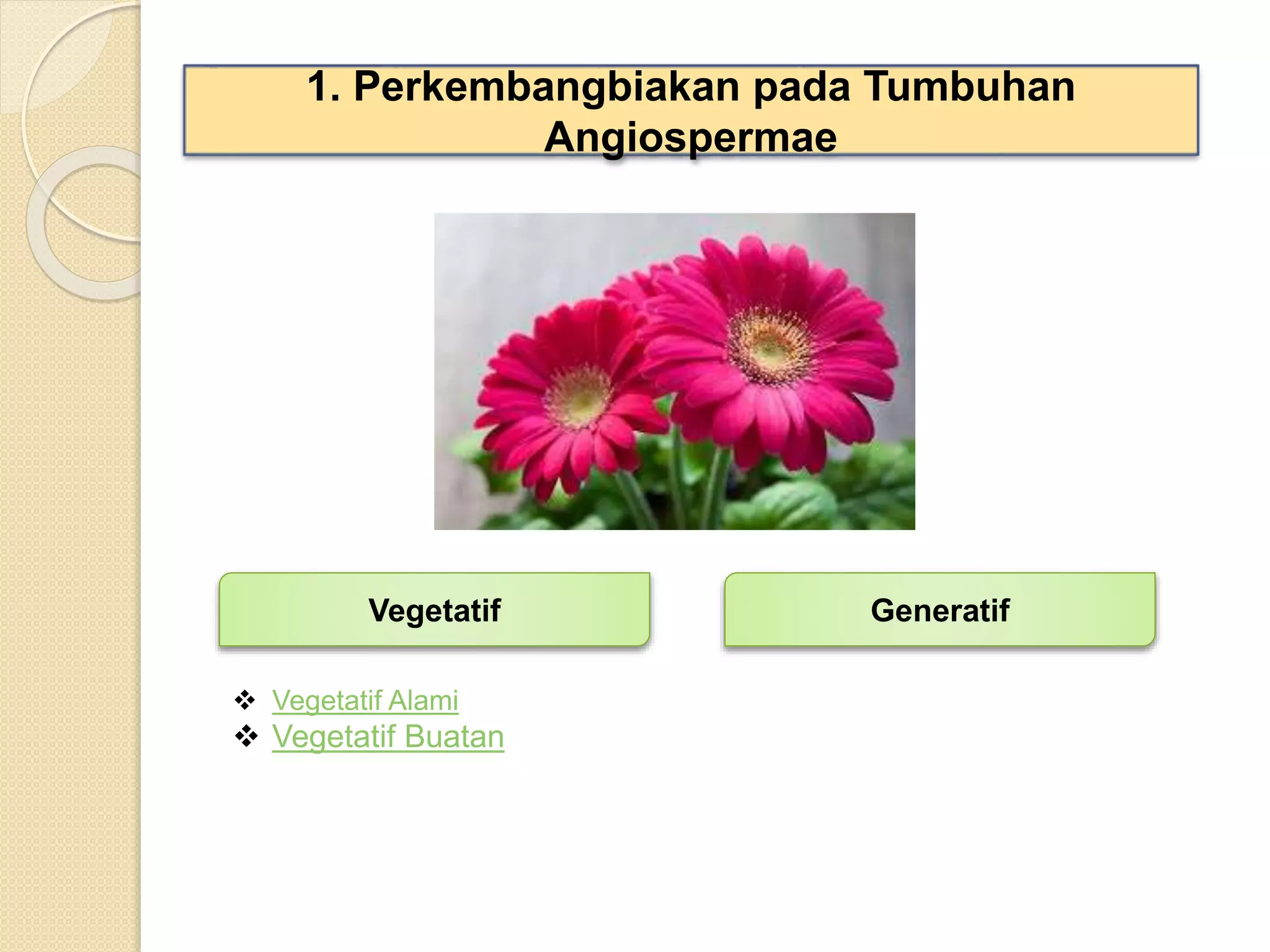 1. Perkembangbiakan pada Tumbuhan Angiospermae

Vegetatif

Generatif

❖ Vegetatif Alami
❖ Vegetatif Buatan